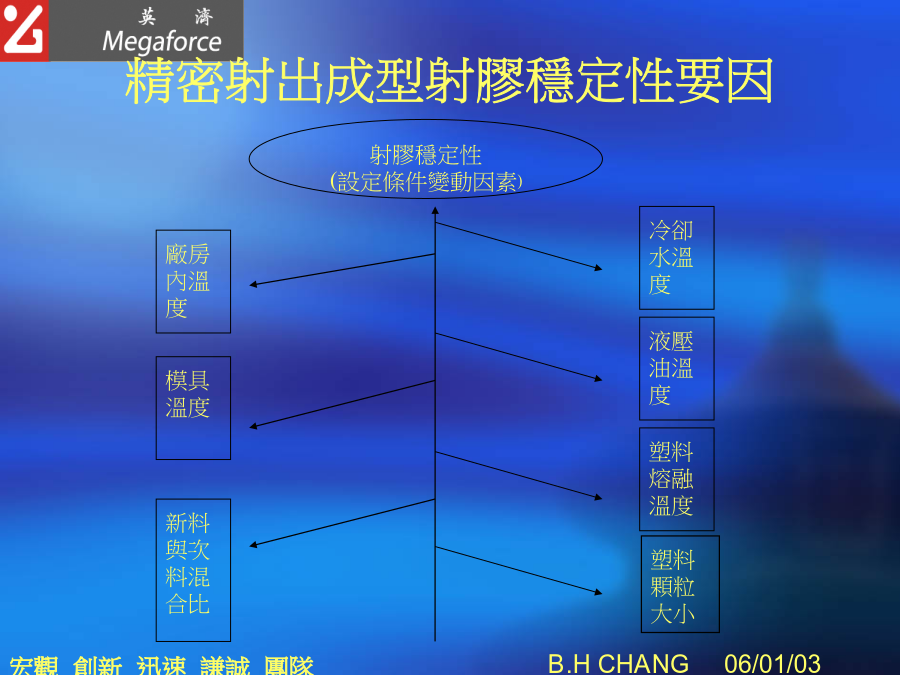 英 濟
Megaforce

精密射出成型射膠穩定性要因

射膠穩定性
(設定條件變動因素)

廠房內溫度

模具溫度

新料與次料混合比

冷卻水溫度

液壓油溫度

塑料熔融溫度

塑料顆粒大小

宏觀 創新 迅速 謙誠 團隊

B.H CHANG 06/01/03